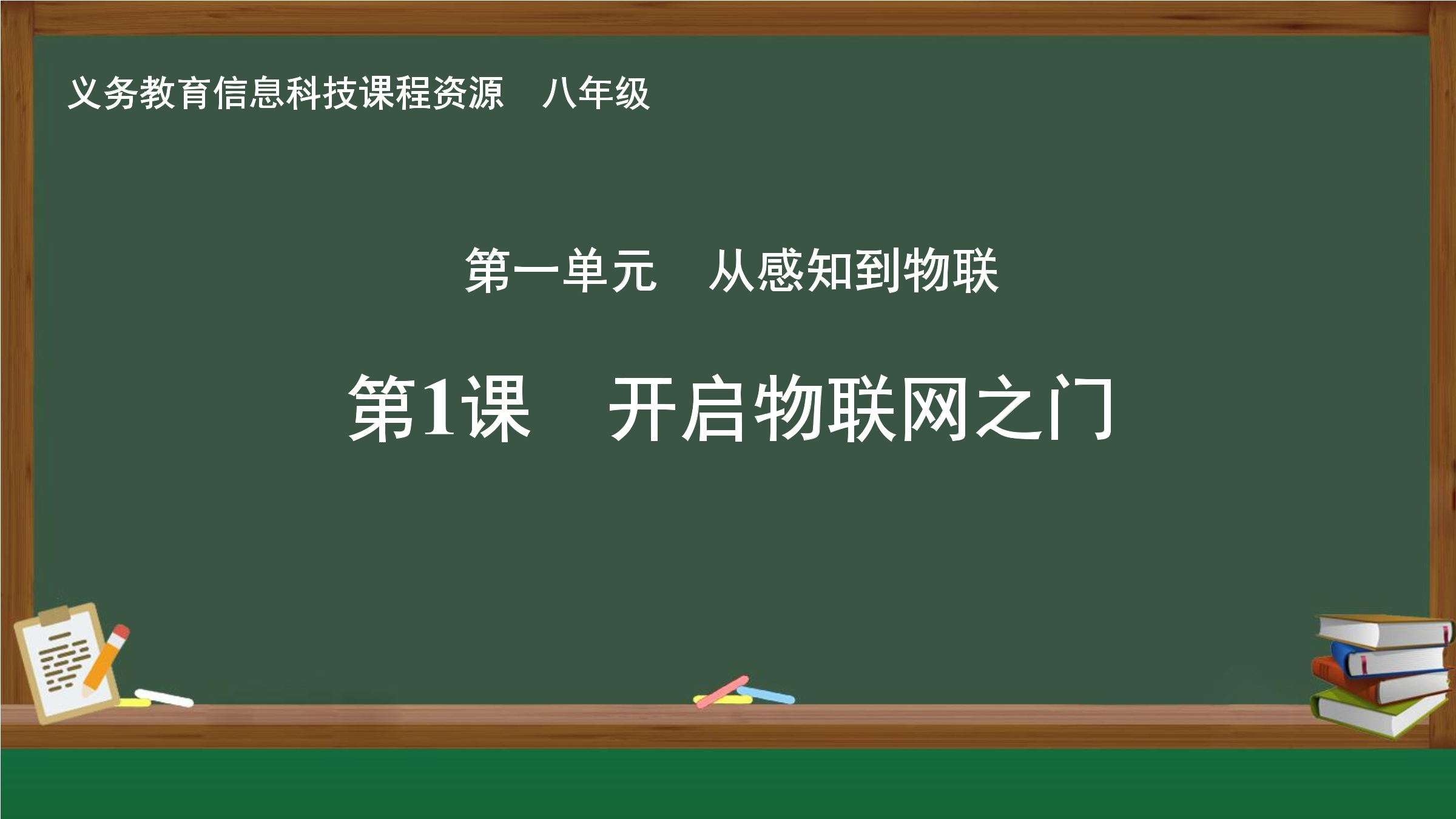 义务教育信息科技课程资源　八年级

第一单元　从感知到物联

第1课　开启物联网之门